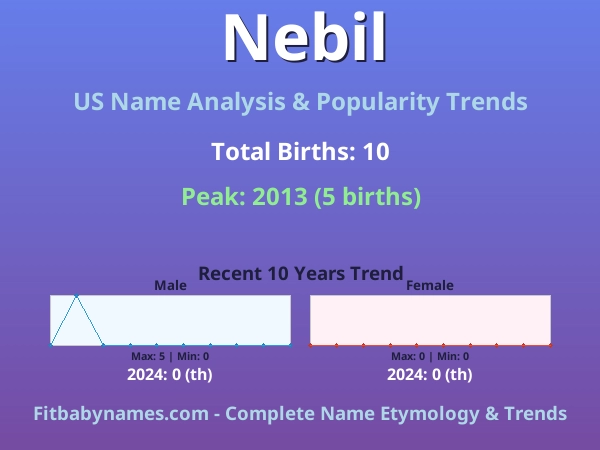 Nebil

US Name Analysis & Popularity Trends

Total Births: 10

Peak: 2013 (5 births)

Recent 10 Years Trend

Male

Max: 5 | Min: 0

2024: 0 (th)

Female

Max: 0 | Min: 0

2024: 0 (th)

Fitbabynames.com - Complete Name Etymology & Trends